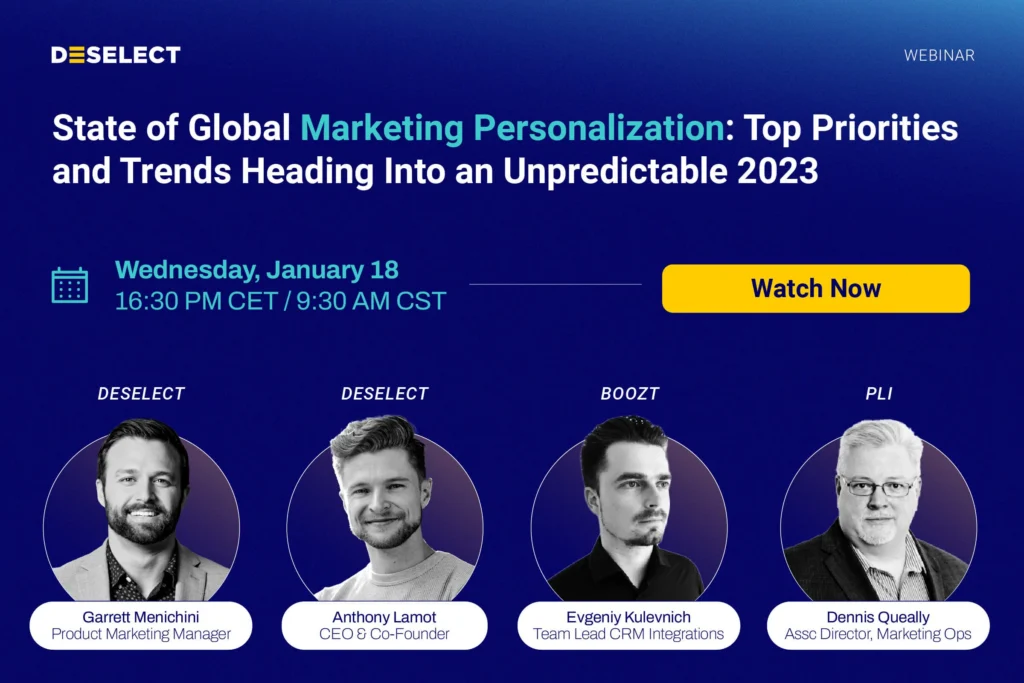 DESELECT

WEBINAR

State of Global Marketing Personalization: Top Priorities and Trends Heading Into an Unpredictable 2023

Wednesday, January 18
16:30 PM CET / 9:30 AM CST

Watch Now

DESELECT
Garrett Menichini
Product Marketing Manager

DESELECT
Anthony Lamot
CEO & Co-Founder

BOOZT
Evgeniy Kulevnich
Team Lead CRM Integrations

PLI
Dennis Queally
Assc Director, Marketing Ops